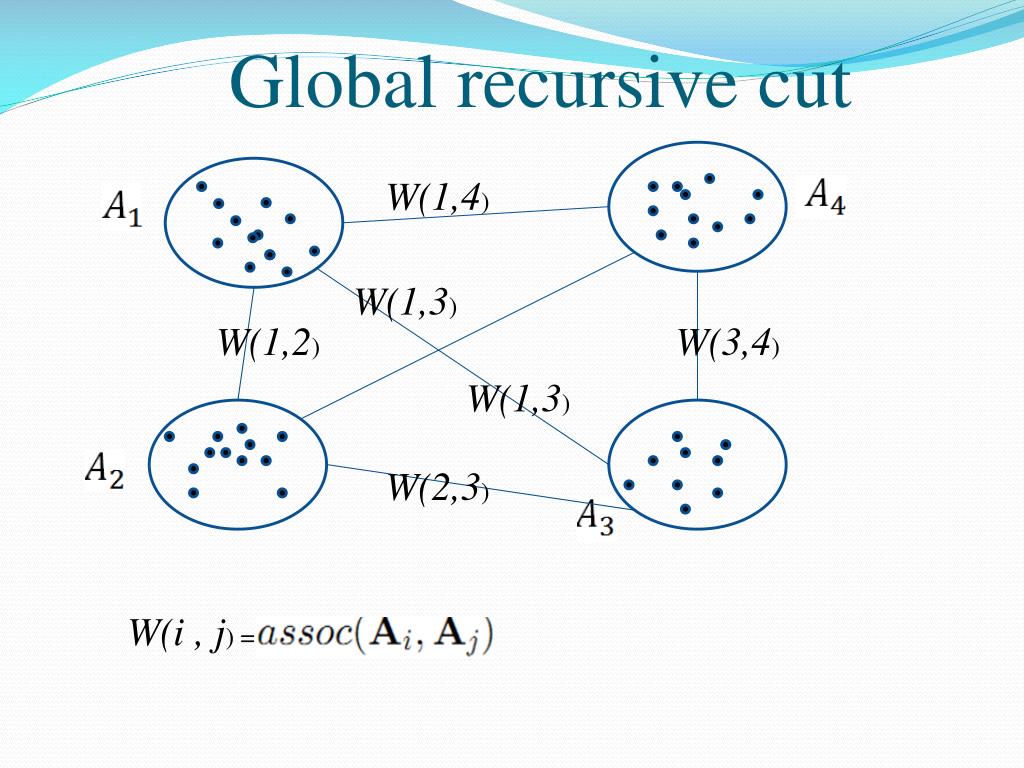 Global recursive cut

$A_1$

W(1,4)

$A_4$

W(1,3)

W(1,2)

W(3,4)

W(1,3)

$A_2$

W(2,3)

$A_3$

W(i , j) = $assoc(\mathbf{A}_i, \mathbf{A}_j)$